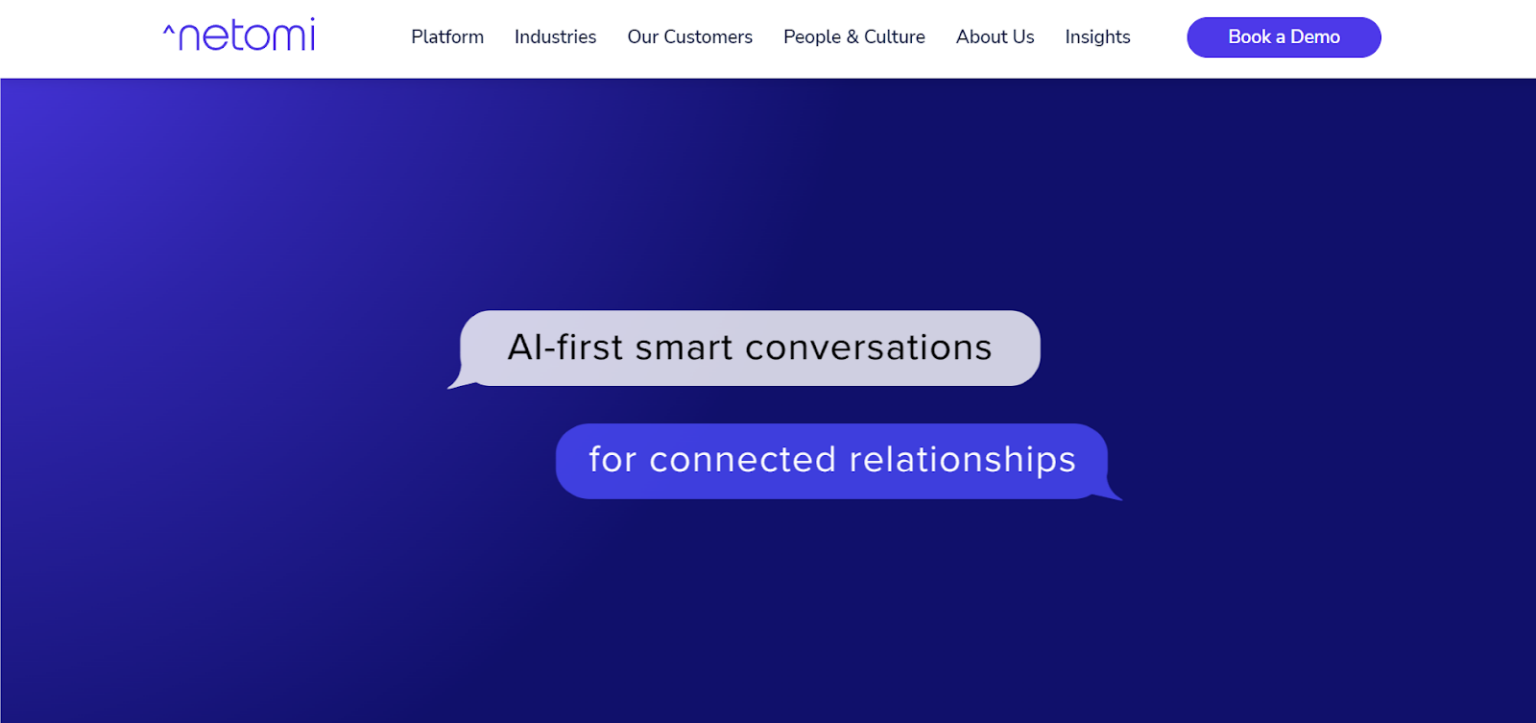 ^netomi

Platform Industries Our Customers People & Culture About Us Insights Book a Demo

AI-first smart conversations

for connected relationships